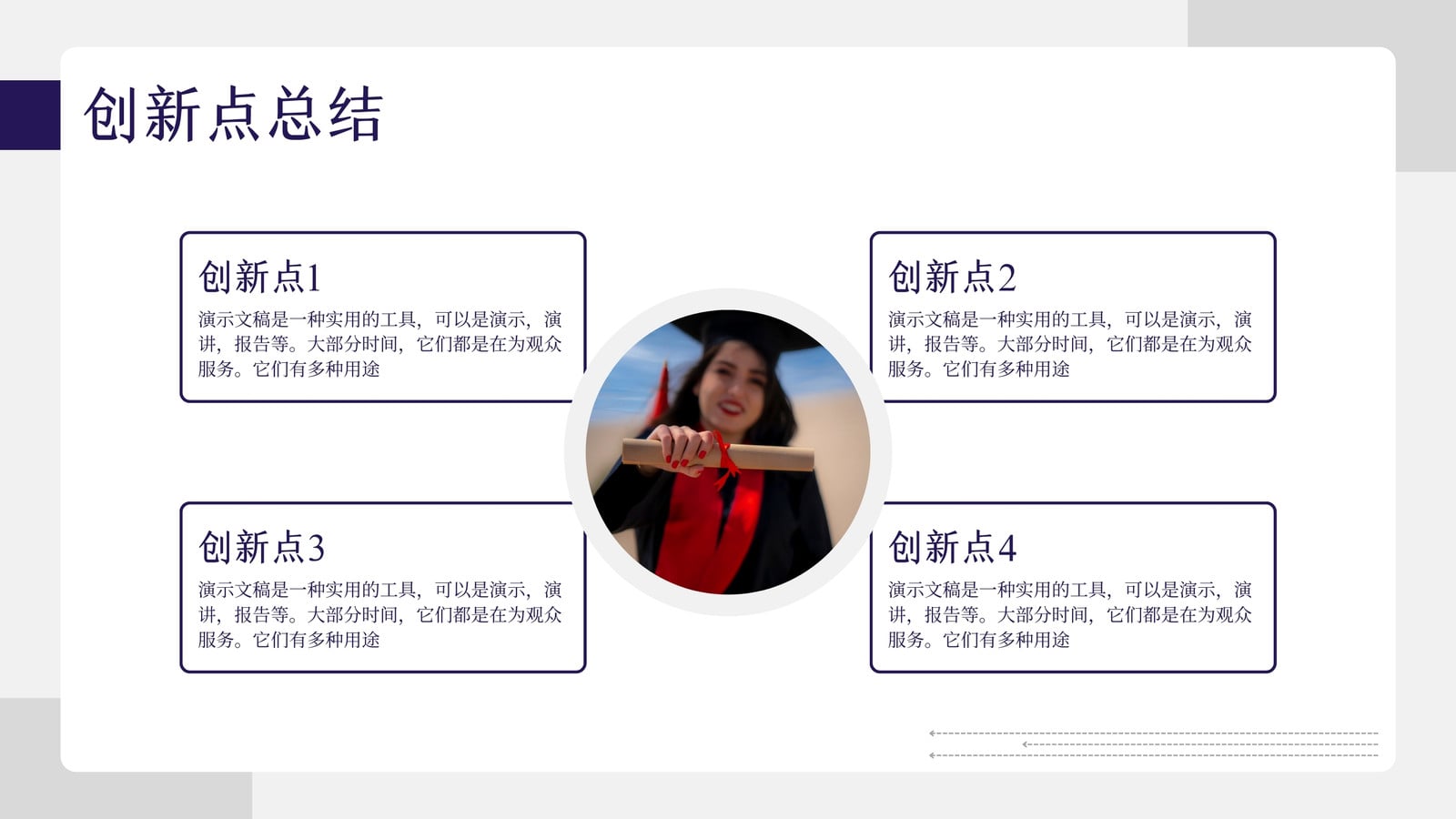 创新点总结

创新点1
演示文稿是一种实用的工具，可以是演示，演讲，报告等。大部分时间，它们都是在为观众服务。它们有多种用途

创新点2
演示文稿是一种实用的工具，可以是演示，演讲，报告等。大部分时间，它们都是在为观众服务。它们有多种用途

创新点3
演示文稿是一种实用的工具，可以是演示，演讲，报告等。大部分时间，它们都是在为观众服务。它们有多种用途

创新点4
演示文稿是一种实用的工具，可以是演示，演讲，报告等。大部分时间，它们都是在为观众服务。它们有多种用途